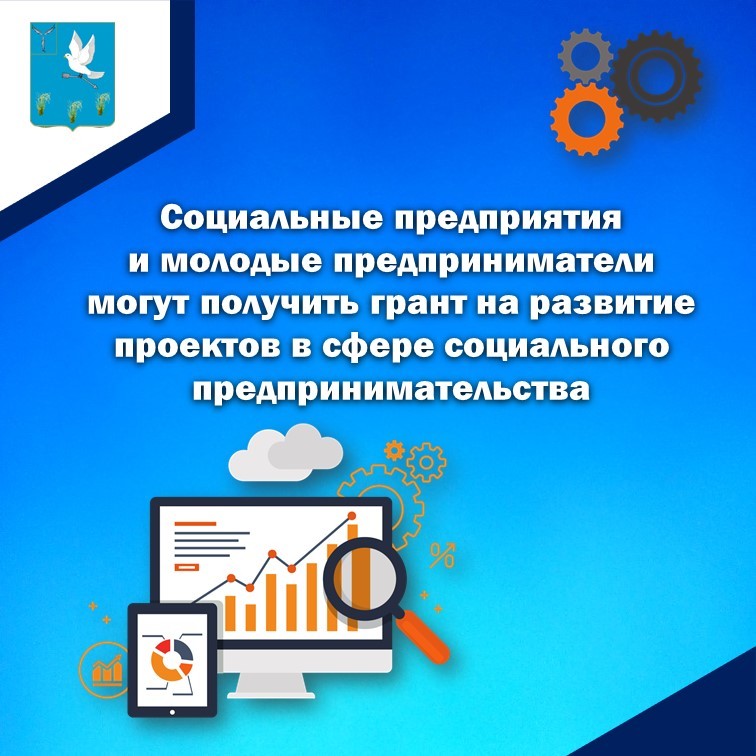 Социальные предприятия и молодые предприниматели могут получить грант на развитие проектов в сфере социального предпринимательства

%